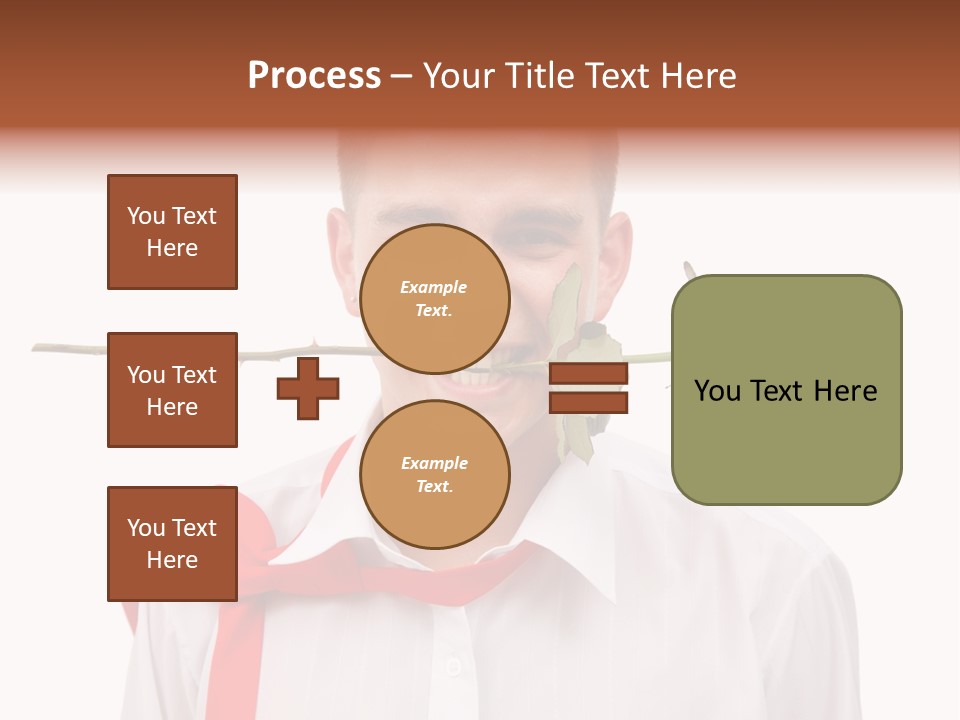 Process – Your Title Text Here

You Text Here

You Text Here

You Text Here

Example Text.

Example Text.

You Text Here